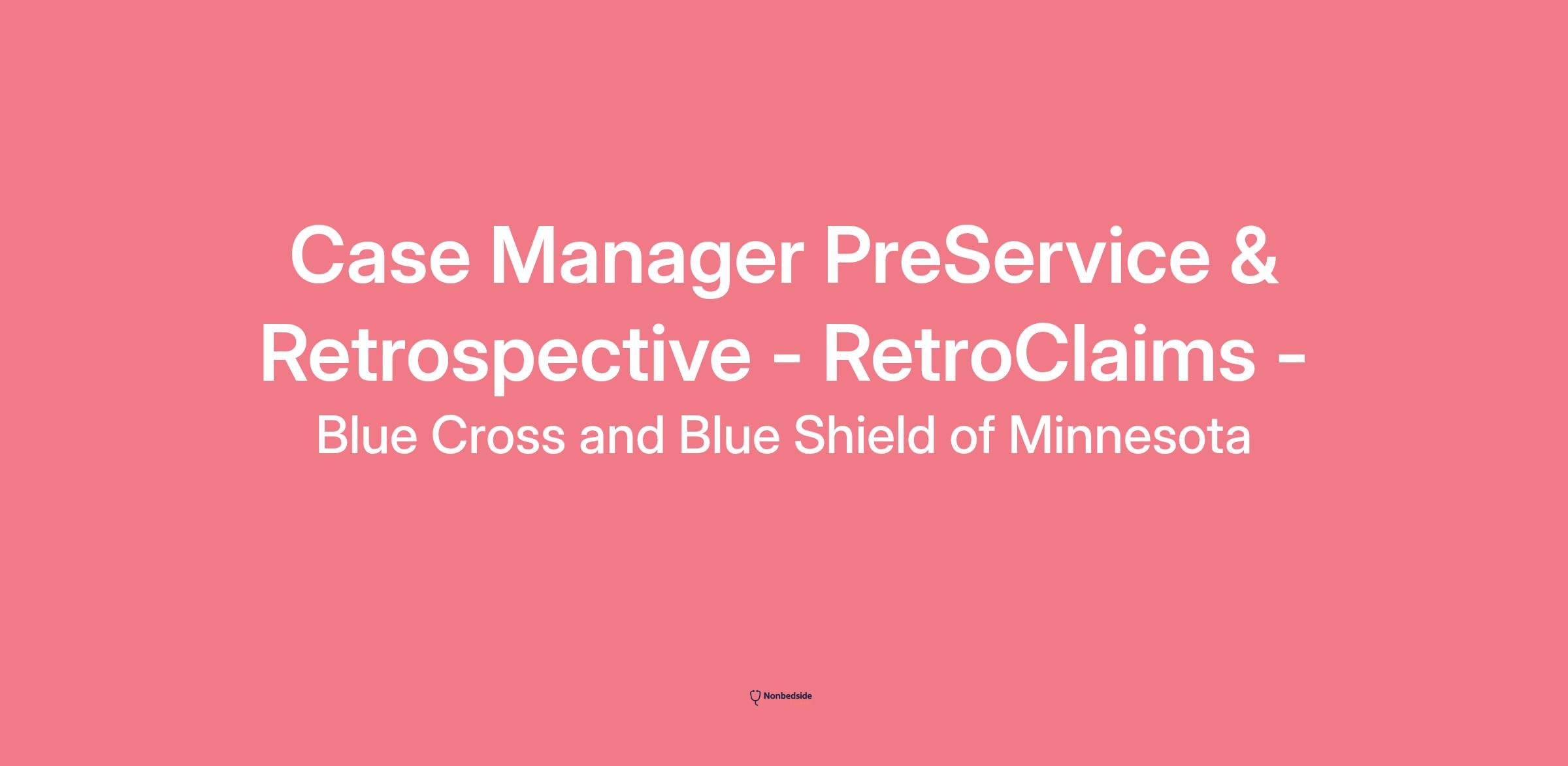 Case Manager PreService & Retrospective - RetroClaims -

Blue Cross and Blue Shield of Minnesota

Nonbedside